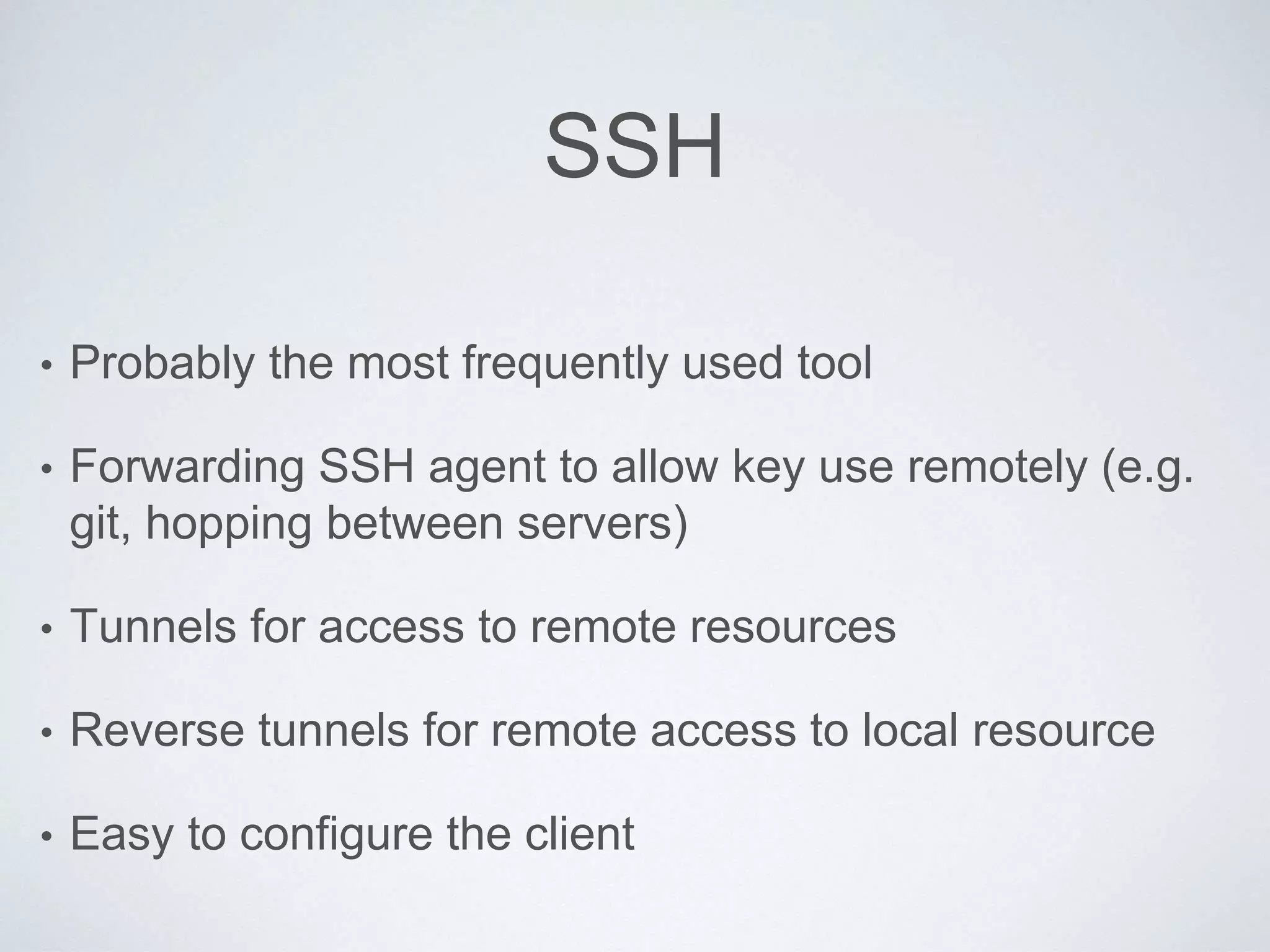 SSH

• Probably the most frequently used tool

• Forwarding SSH agent to allow key use remotely (e.g. git, hopping between servers)

• Tunnels for access to remote resources

• Reverse tunnels for remote access to local resource

• Easy to configure the client